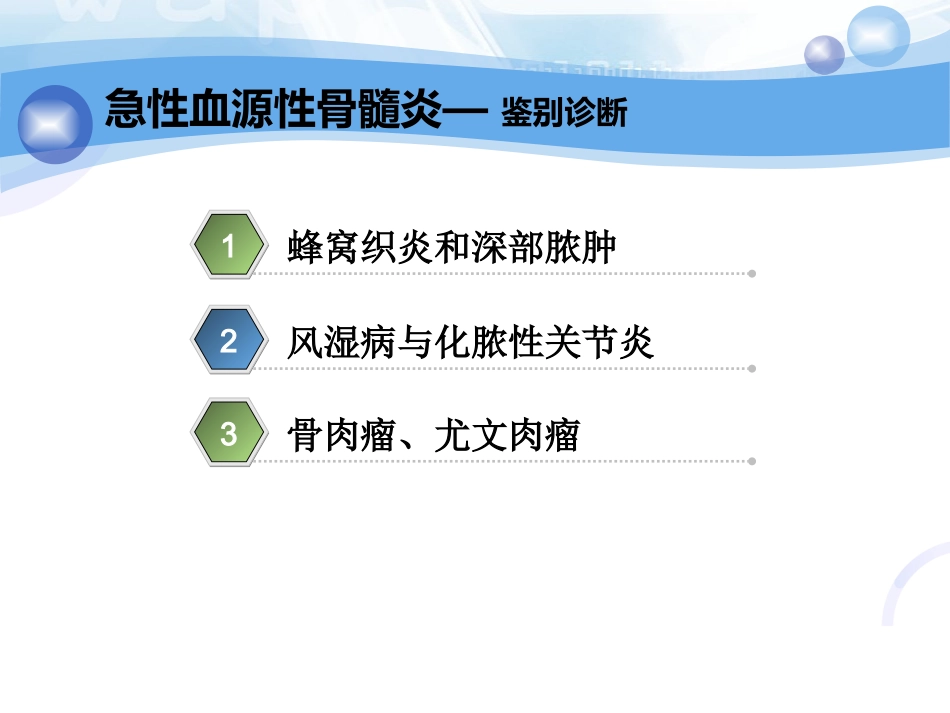 急性血源性骨髓炎— 鉴别诊断

1 蜂窝织炎和深部脓肿

2 风湿病与化脓性关节炎

3 骨肉瘤、尤文肉瘤